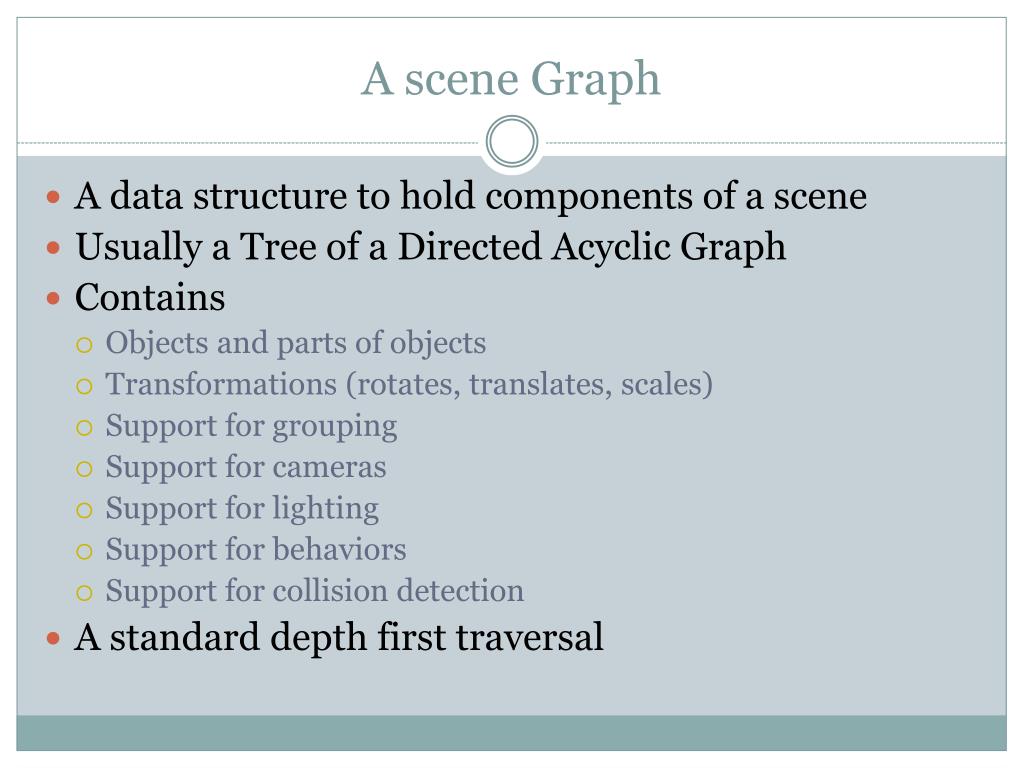 A scene Graph

- A data structure to hold components of a scene
- Usually a Tree of a Directed Acyclic Graph
- Contains
  - Objects and parts of objects
  - Transformations (rotates, translates, scales)
  - Support for grouping
  - Support for cameras
  - Support for lighting
  - Support for behaviors
  - Support for collision detection
- A standard depth first traversal